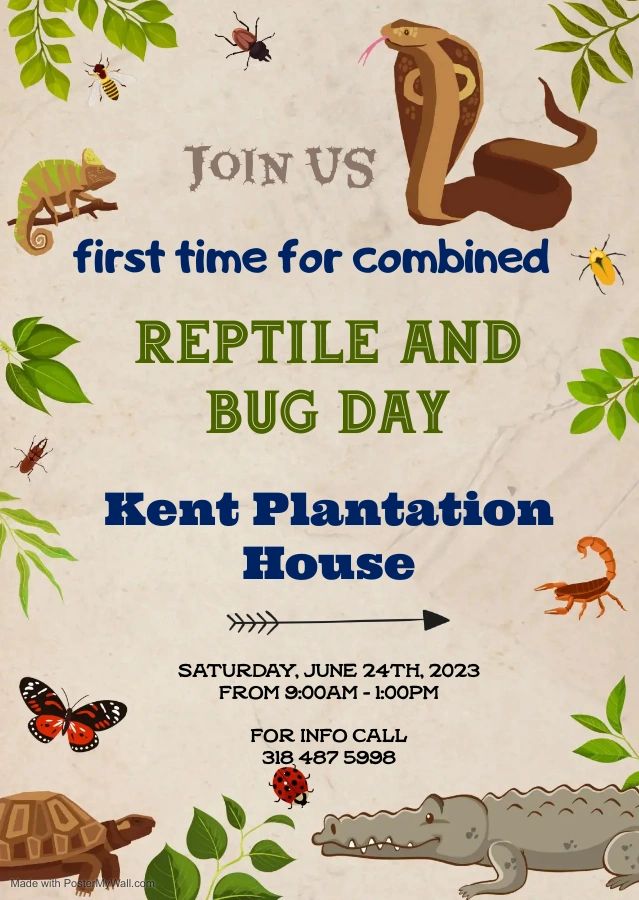 JOIN US

first time for combined

REPTILE AND BUG DAY

Kent Plantation House

SATURDAY, JUNE 24TH, 2023
FROM 9:00AM - 1:00PM

FOR INFO CALL
318 487 5998

Made with PosterMyWall.com